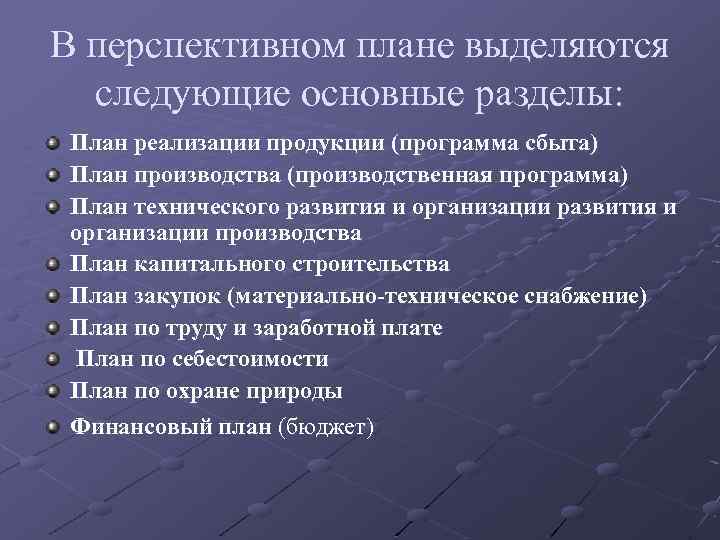 В перспективном плане выделяются следующие основные разделы:

План реализации продукции (программа сбыта)
План производства (производственная программа)
План технического развития и организации развития и организации производства
План капитального строительства
План закупок (материально-техническое снабжение)
План по труду и заработной плате
План по себестоимости
План по охране природы
Финансовый план (бюджет)